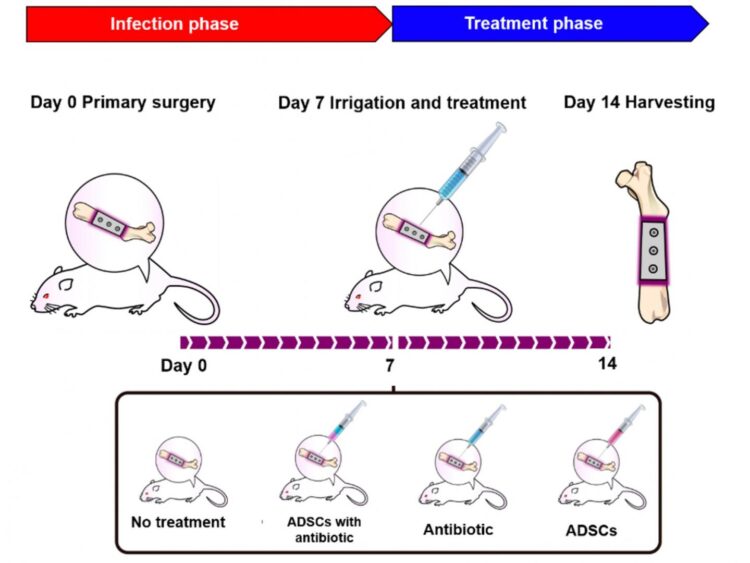 Infection phase

Treatment phase

Day 0 Primary surgery

Day 7 Irrigation and treatment

Day 14 Harvesting

Day 0

7

14

No treatment

ADSCs with antibiotic

Antibiotic

ADSCs